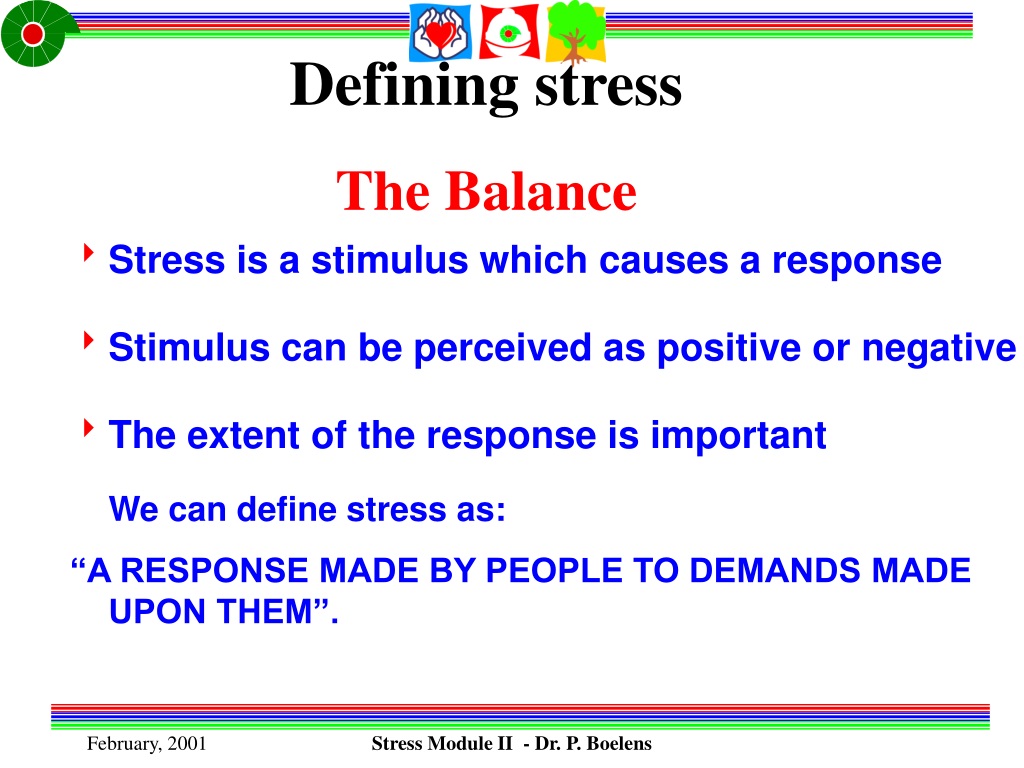 Defining stress

The Balance

Stress is a stimulus which causes a response

Stimulus can be perceived as positive or negative

The extent of the response is important

We can define stress as:

“A RESPONSE MADE BY PEOPLE TO DEMANDS MADE UPON THEM”.

February, 2001

Stress Module II - Dr. P. Boelens